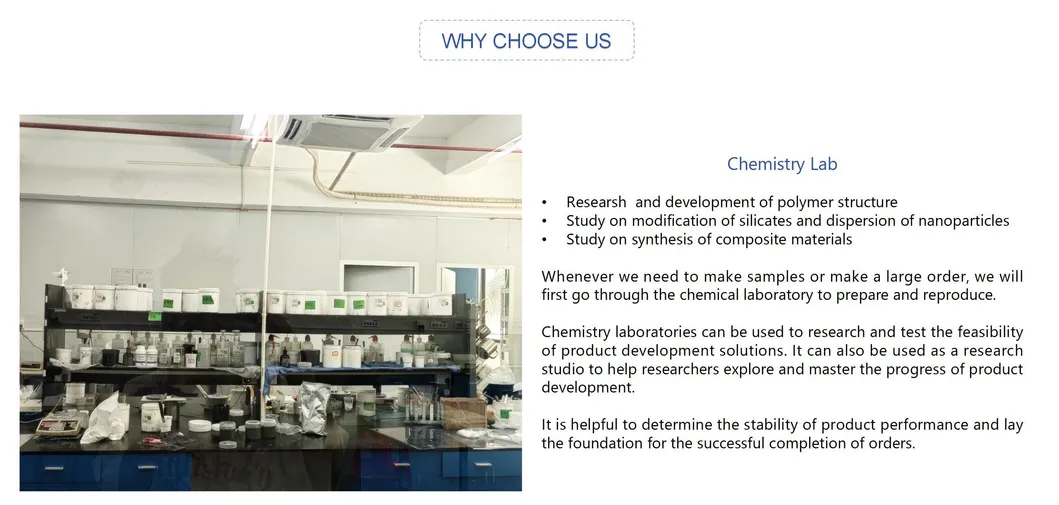 WHY CHOOSE US

Chemistry Lab

• Researsh and development of polymer structure
• Study on modification of silicates and dispersion of nanoparticles
• Study on synthesis of composite materials

Whenever we need to make samples or make a large order, we will first go through the chemical laboratory to prepare and reproduce.

Chemistry laboratories can be used to research and test the feasibility of product development solutions. It can also be used as a research studio to help researchers explore and master the progress of product development.

It is helpful to determine the stability of product performance and lay the foundation for the successful completion of orders.